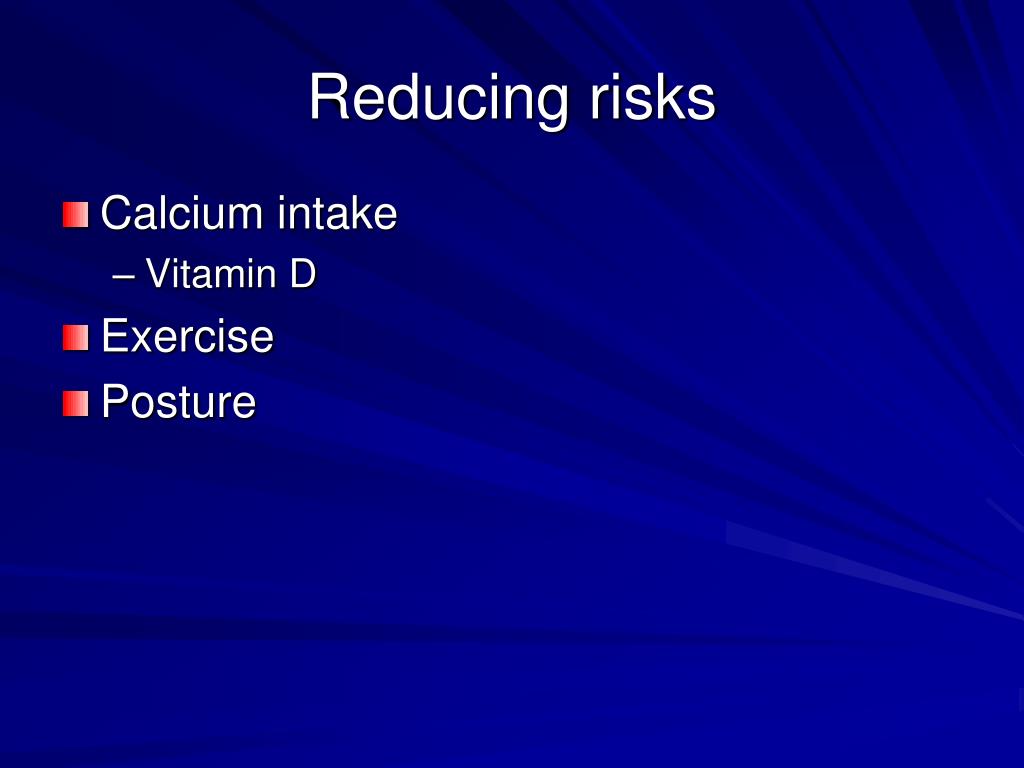 Reducing risks

Calcium intake
– Vitamin D

Exercise

Posture